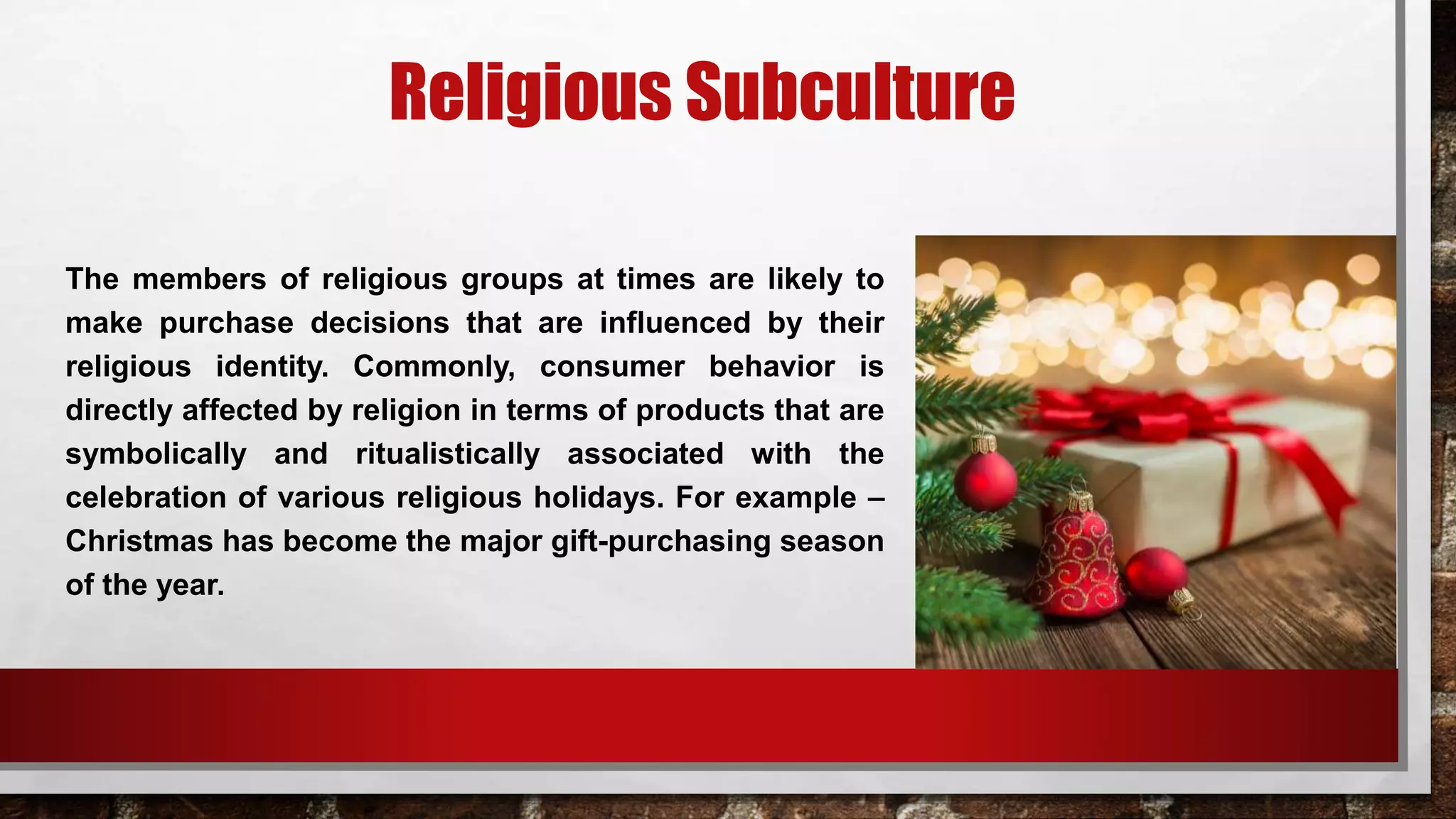 Religious Subculture

The members of religious groups at times are likely to make purchase decisions that are influenced by their religious identity. Commonly, consumer behavior is directly affected by religion in terms of products that are symbolically and ritualistically associated with the celebration of various religious holidays. For example – Christmas has become the major gift-purchasing season of the year.